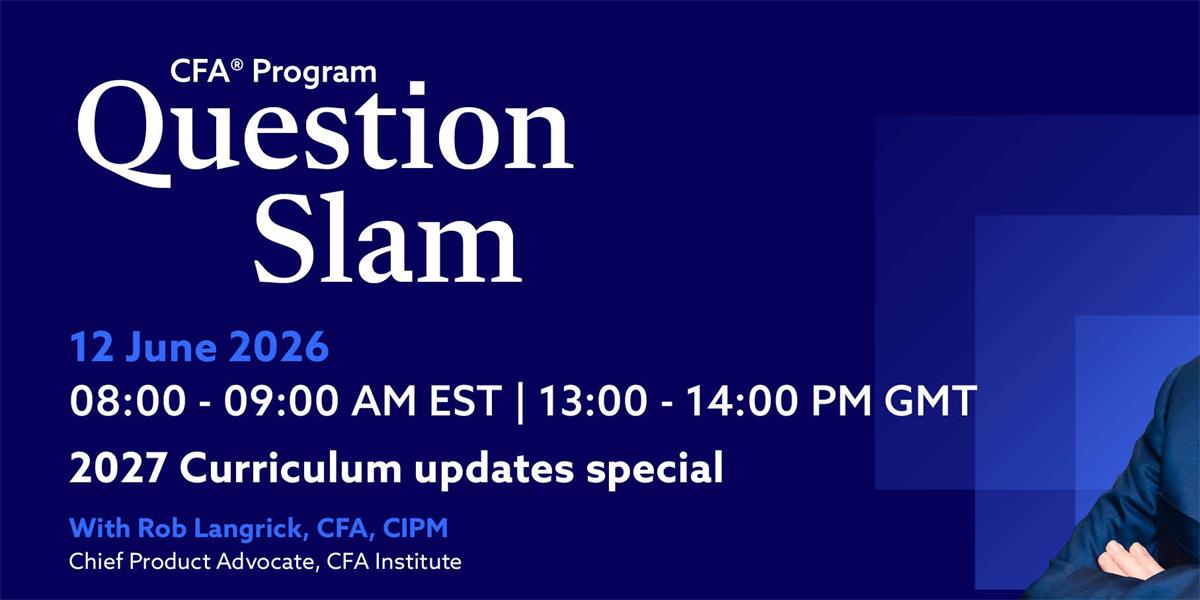 CFA® Program
Question Slam

12 June 2026
08:00 - 09:00 AM EST | 13:00 - 14:00 PM GMT
2027 Curriculum updates special

With Rob Langrick, CFA, CIPM
Chief Product Advocate, CFA Institute